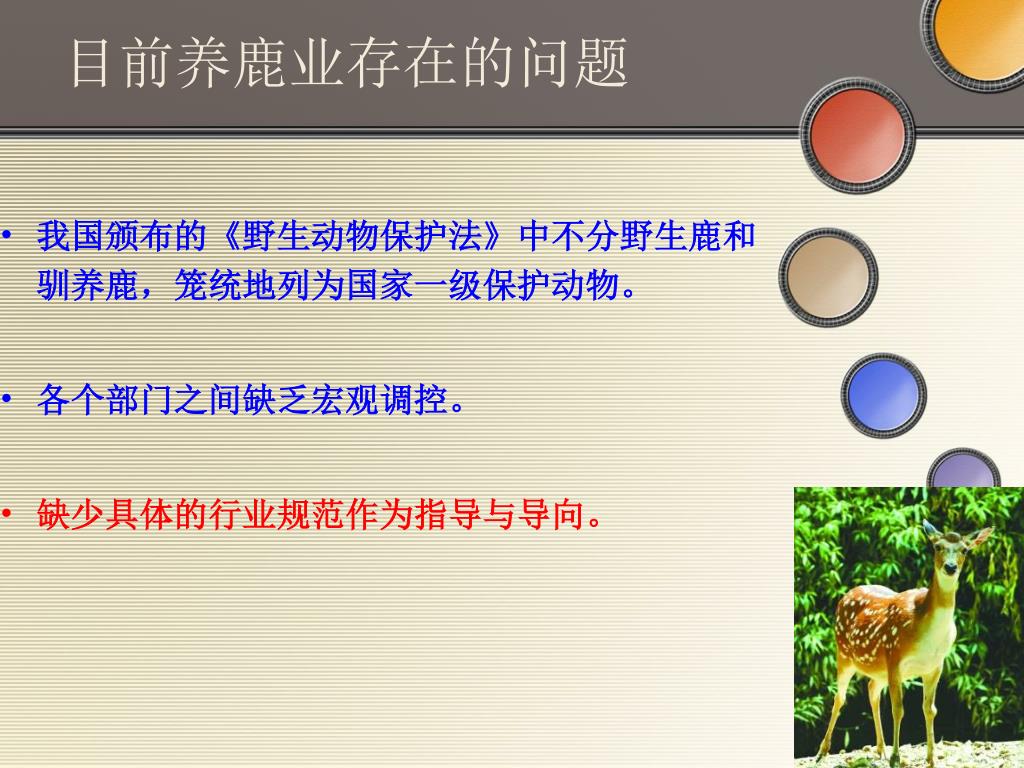 目前养鹿业存在的问题

• 我国颁布的《野生动物保护法》中不分野生鹿和驯养鹿，笼统地列为国家一级保护动物。

• 各个部门之间缺乏宏观调控。

• 缺少具体的行业规范作为指导与导向。